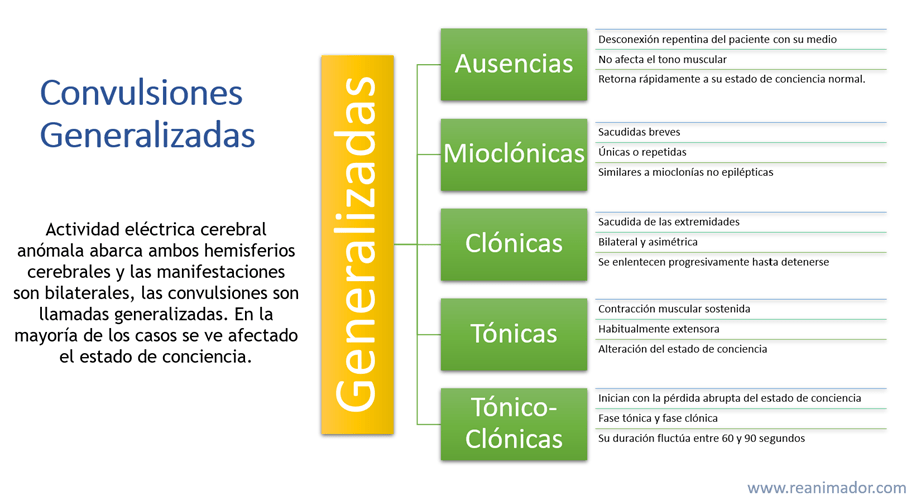 Convulsiones Generalizadas

Actividad eléctrica cerebral anómala abarca ambos hemisferios cerebrales y las manifestaciones son bilaterales, las convulsiones son llamadas generalizadas. En la mayoría de los casos se ve afectado el estado de conciencia.

Generalizadas

Ausencias
Desconexión repentina del paciente con su medio
No afecta el tono muscular
Retorna rápidamente a su estado de conciencia normal.

Mioclónicas
Sacudidas breves
Únicas o repetidas
Similares a mioclonías no epilépticas

Clónicas
Sacudida de las extremidades
Bilateral y asimétrica
Se enlentecen progresivamente hasta detenerse

Tónicas
Contracción muscular sostenida
Habitualmente extensora
Alteración del estado de conciencia

Tónico-Clónicas
Inician con la pérdida abrupta del estado de conciencia
Fase tónica y fase clónica
Su duración fluctúa entre 60 y 90 segundos

www.reanimador.com